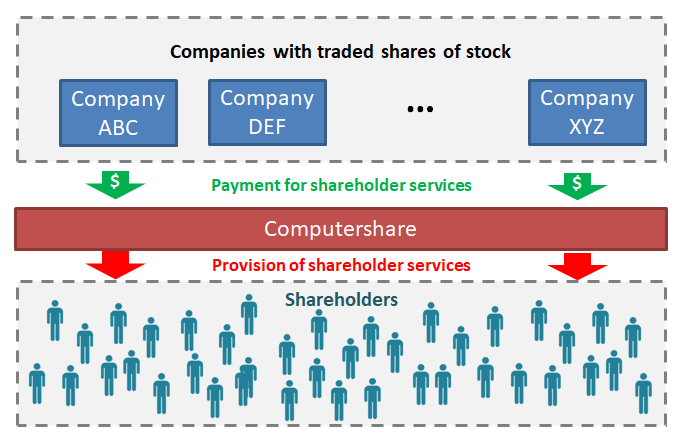 Companies with traded shares of stock

Company ABC

Company DEF

...

Company XYZ

$

Payment for shareholder services

$

Computershare

Provision of shareholder services

Shareholders